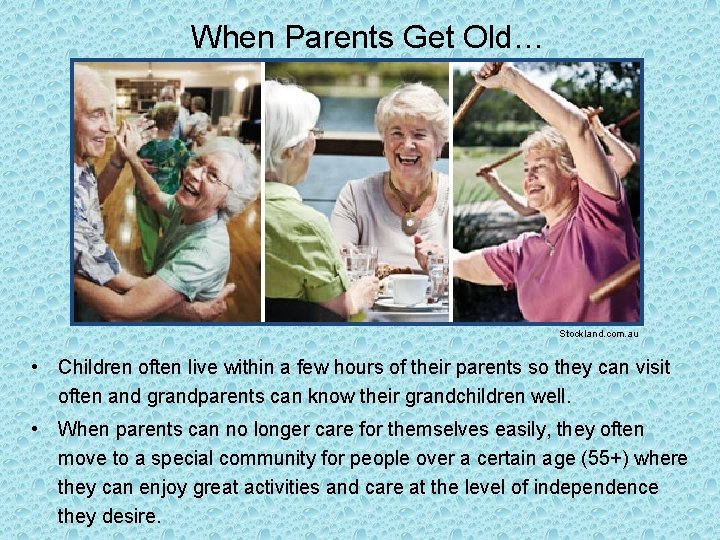 When Parents Get Old…

Stockland.com.au

• Children often live within a few hours of their parents so they can visit often and grandparents can know their grandchildren well.

• When parents can no longer care for themselves easily, they often move to a special community for people over a certain age (55+) where they can enjoy great activities and care at the level of independence they desire.